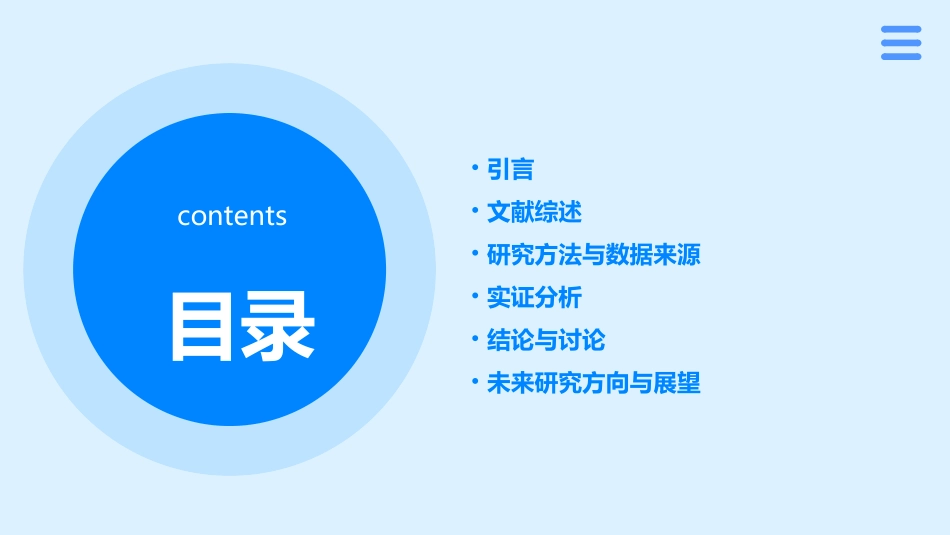 contents

目录

• 引言
• 文献综述
• 研究方法与数据来源
• 实证分析
• 结论与讨论
• 未来研究方向与展望